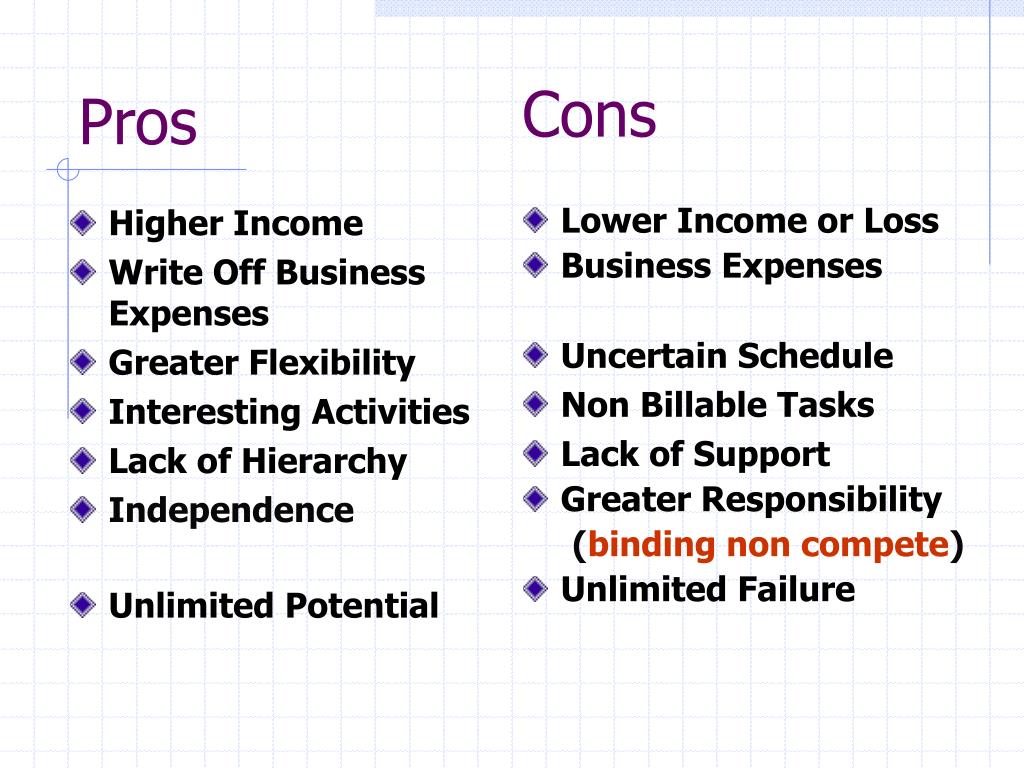 Pros

Higher Income
Write Off Business Expenses
Greater Flexibility
Interesting Activities
Lack of Hierarchy
Independence

Unlimited Potential

Cons

Lower Income or Loss
Business Expenses

Uncertain Schedule
Non Billable Tasks
Lack of Support
Greater Responsibility (binding non compete)
Unlimited Failure